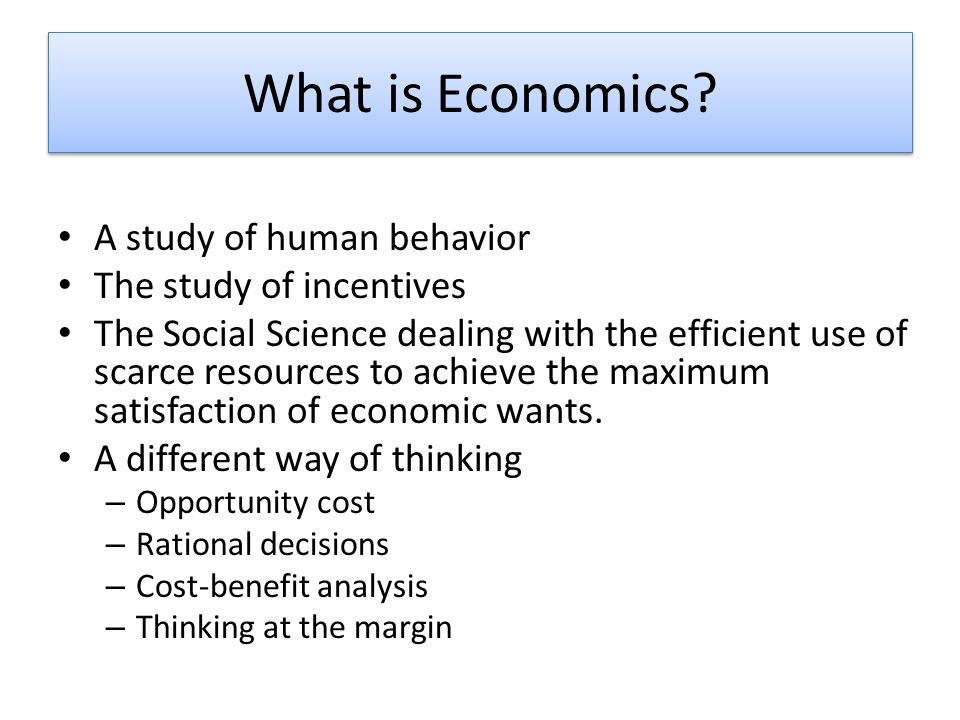 What is Economics?

• A study of human behavior
• The study of incentives
• The Social Science dealing with the efficient use of scarce resources to achieve the maximum satisfaction of economic wants.
• A different way of thinking
  – Opportunity cost
  – Rational decisions
  – Cost-benefit analysis
  – Thinking at the margin